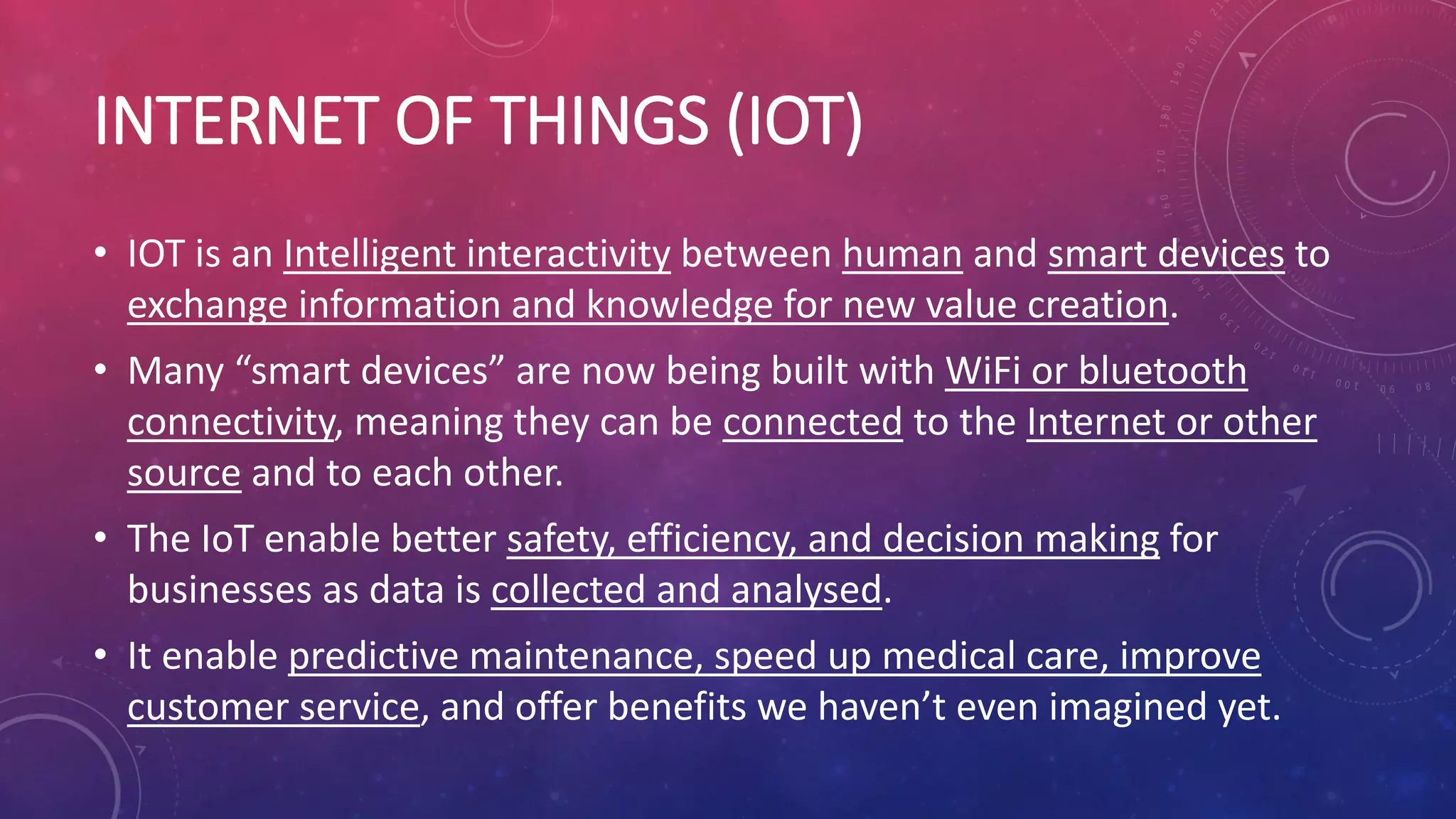 INTERNET OF THINGS (IOT)

• IOT is an Intelligent interactivity between human and smart devices to exchange information and knowledge for new value creation.

• Many “smart devices” are now being built with WiFi or bluetooth connectivity, meaning they can be connected to the Internet or other source and to each other.

• The IoT enable better safety, efficiency, and decision making for businesses as data is collected and analysed.

• It enable predictive maintenance, speed up medical care, improve customer service, and offer benefits we haven’t even imagined yet.